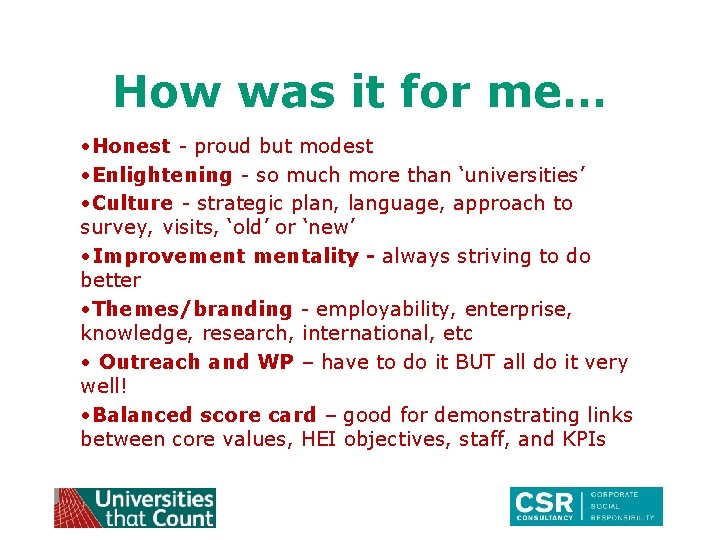 How was it for me…

•Honest - proud but modest

•Enlightening - so much more than ‘universities’

•Culture - strategic plan, language, approach to survey, visits, ‘old’ or ‘new’

•Improvement mentality - always striving to do better

•Themes/branding - employability, enterprise, knowledge, research, international, etc

• Outreach and WP – have to do it BUT all do it very well!

•Balanced score card – good for demonstrating links between core values, HEI objectives, staff, and KPIs

Universities that Count

CSR CONSULTANCY CORPORATE SOCIAL RESPONSIBILITY